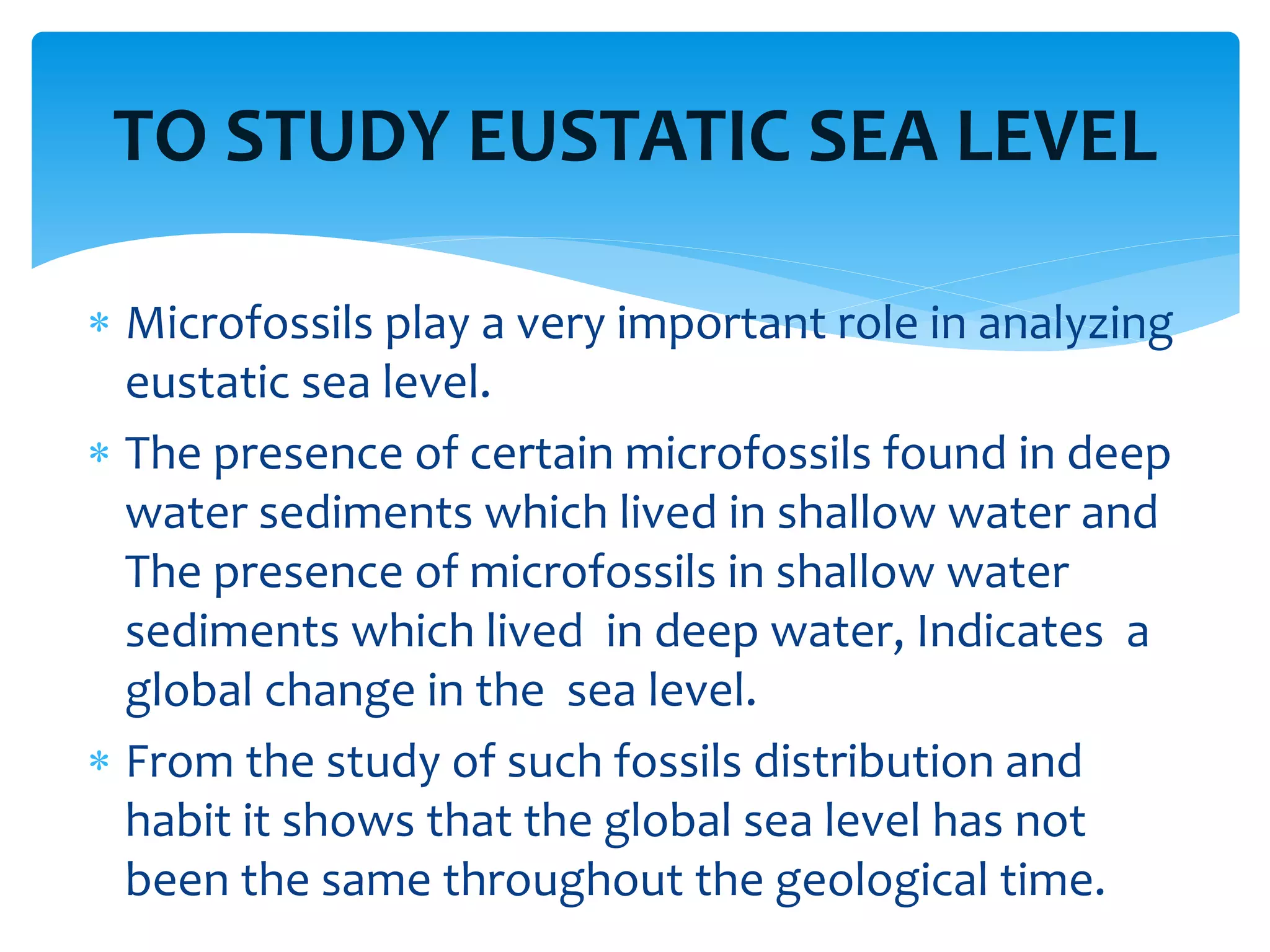 TO STUDY EUSTATIC SEA LEVEL

* Microfossils play a very important role in analyzing eustatic sea level.
* The presence of certain microfossils found in deep water sediments which lived in shallow water and The presence of microfossils in shallow water sediments which lived in deep water, Indicates a global change in the sea level.
* From the study of such fossils distribution and habit it shows that the global sea level has not been the same throughout the geological time.